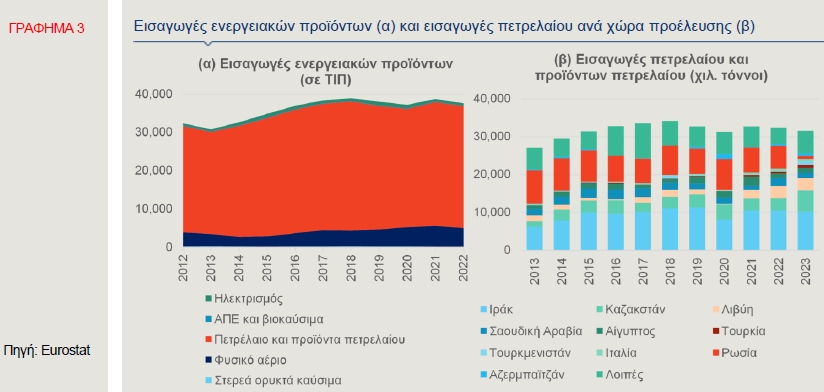 ΓΡΑΦΗΜΑ 3

Πηγή: Eurostat

Εισαγωγές ενεργειακών προϊόντων (α) και εισαγωγές πετρελαίου ανά χώρα προέλευσης (β)

(α) Εισαγωγές ενεργειακών προϊόντων (σε ΤΙΠ)

40,000
30,000
20,000
10,000
0

2012 2013 2014 2015 2016 2017 2018 2019 2020 2021 2022

Ηλεκτρισμός
ΑΠΕ και βιοκαύσιμα
Πετρέλαιο και προϊόντα πετρελαίου
Φυσικό αέριο
Στερεά ορυκτά καύσιμα

(β) Εισαγωγές πετρελαίου και προϊόντων πετρελαίου (χιλ. τόννοι)

40,000
30,000
20,000
10,000
0

2013 2014 2015 2016 2017 2018 2019 2020 2021 2022 2023

Ιράκ
Καζακστάν
Λιβύη
Σαουδική Αραβία
Αίγυπτος
Τουρκία
Τουρκμενιστάν
Ιταλία
Ρωσία
Αζερμπαϊτζάν
Λοιπές